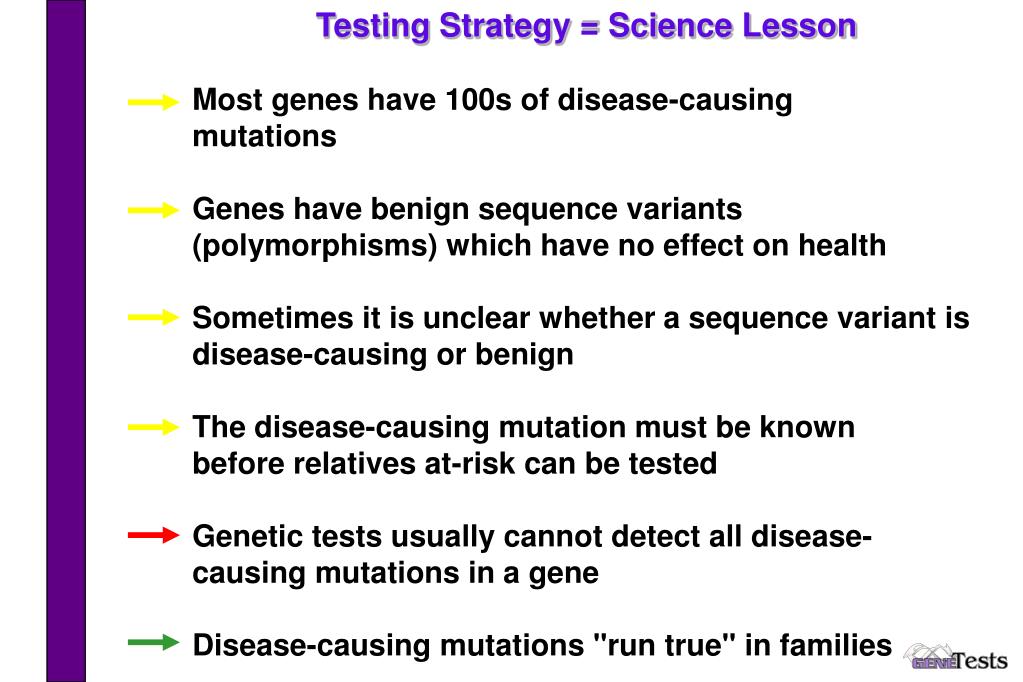 Testing Strategy = Science Lesson

Most genes have 100s of disease-causing mutations

Genes have benign sequence variants (polymorphisms) which have no effect on health

Sometimes it is unclear whether a sequence variant is disease-causing or benign

The disease-causing mutation must be known before relatives at-risk can be tested

Genetic tests usually cannot detect all disease-causing mutations in a gene

Disease-causing mutations "run true" in families

GENETests